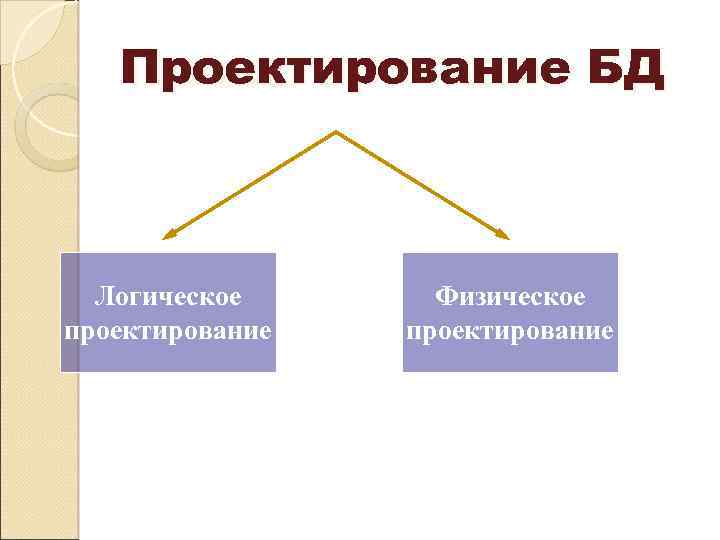 Проектирование БД

Логическое проектирование

Физическое проектирование